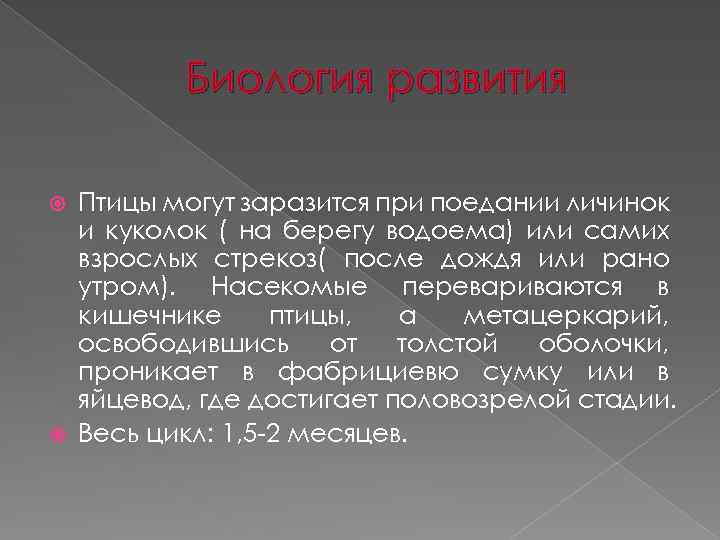 Биология развития

Птицы могут заразится при поедании личинок и куколок ( на берегу водоема) или самих взрослых стрекоз( после дождя или рано утром). Насекомые перевариваются в кишечнике птицы, а метацеркарий, освободившись от толстой оболочки, проникает в фабрициевю сумку или в яйцевод, где достигает половозрелой стадии.

Весь цикл: 1,5-2 месяцев.